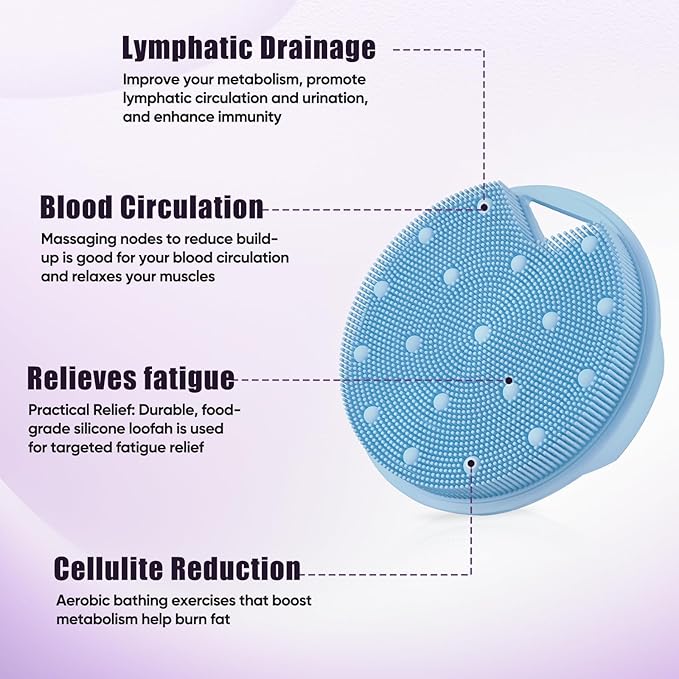 Lymphatic Drainage

Improve your metabolism, promote lymphatic circulation and urination, and enhance immunity

Blood Circulation

Massaging nodes to reduce build-up is good for your blood circulation and relaxes your muscles

Relieves fatigue

Practical Relief: Durable, food-grade silicone loofah is used for targeted fatigue relief

Cellulite Reduction

Aerobic bathing exercises that boost metabolism help burn fat